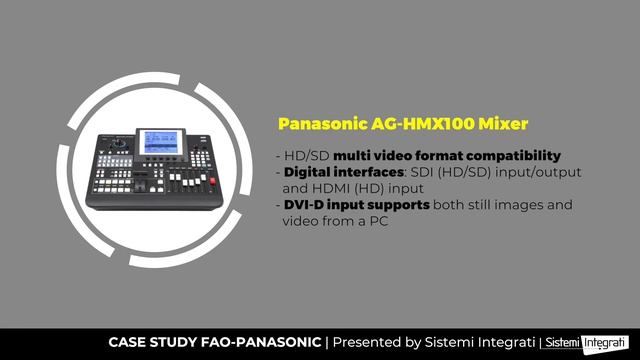 Panasonic AG-HMX100 Mixer

- HD/SD multi video format compatibility
- Digital interfaces: SDI (HD/SD) input/output and HDMI (HD) input
- DVI-D input supports both still images and video from a PC

CASE STUDY FAO-PANASONIC | Presented by Sistemi Integrati | Sistemi Integrati